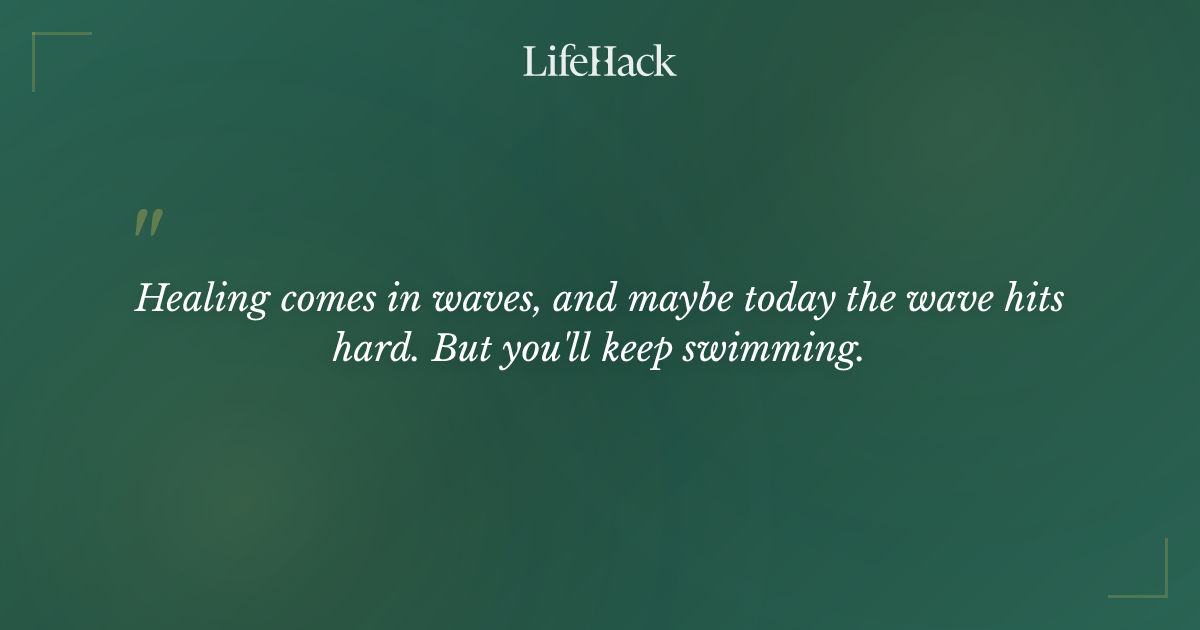 LifeHack

"

Healing comes in waves, and maybe today the wave hits hard. But you'll keep swimming.